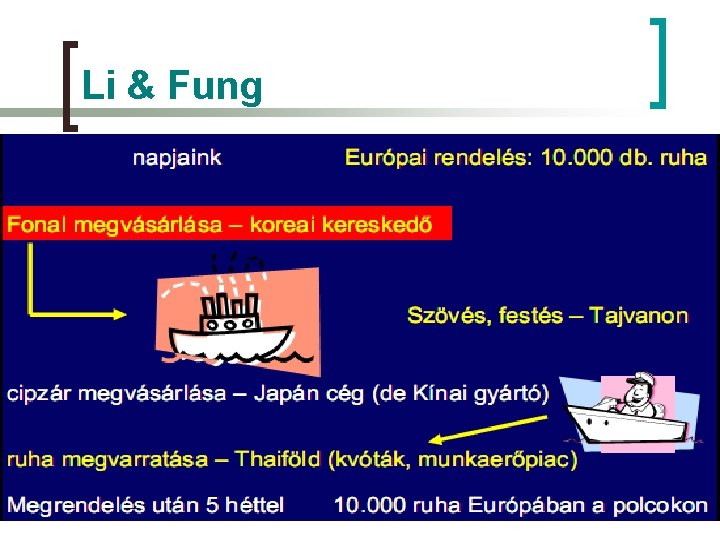 Li & Fung

napjaink

Európai rendelés: 10.000 db. ruha

Fonal megvásárlása – koreai kereskedő

Szövés, festés – Tajvanon

cipzár megvásárlása – Japán cég (de Kínai gyártó)

ruha megvarratása – Thaiföld (kvóták, munkaerőpiac)

Megrendelés után 5 héttel

10.000 ruha Európában a polcokon